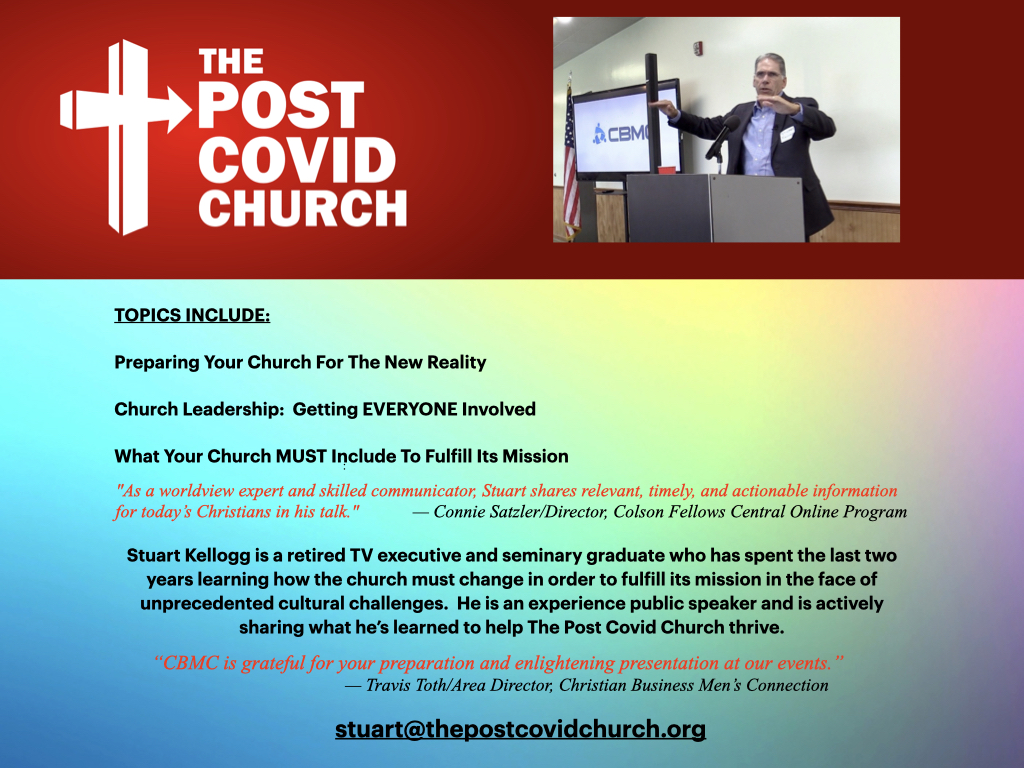 THE POST COVID CHURCH

CBMC

TOPICS INCLUDE:

Preparing Your Church For The New Reality

Church Leadership: Getting EVERYONE Involved

What Your Church MUST Include To Fulfill Its Mission

"As a worldview expert and skilled communicator, Stuart shares relevant, timely, and actionable information for today's Christians in his talk." — Connie Satzler/Director, Colson Fellows Central Online Program

Stuart Kellogg is a retired TV executive and seminary graduate who has spent the last two years learning how the church must change in order to fulfill its mission in the face of unprecedented cultural challenges. He is an experience public speaker and is actively sharing what he's learned to help The Post Covid Church thrive.

"CBMC is grateful for your preparation and enlightening presentation at our events." — Travis Toth/Area Director, Christian Business Men's Connection

stuart@thepostcovidchurch.org